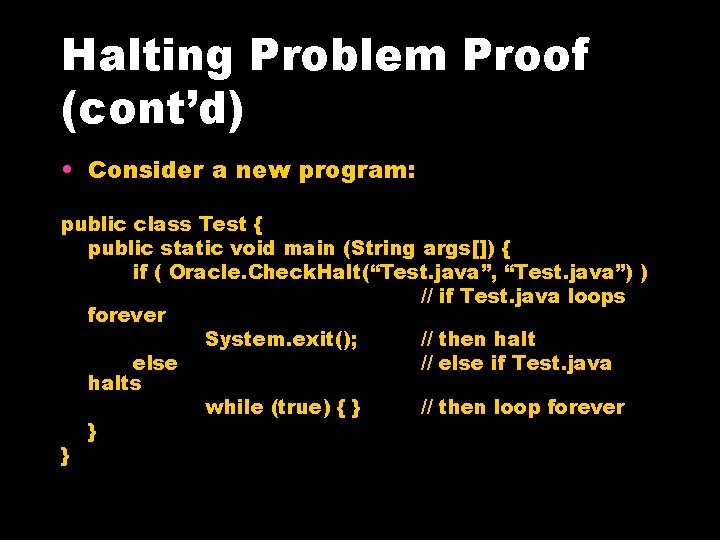 Halting Problem Proof (cont'd)

• Consider a new program:

public class Test {
public static void main (String args[]) {
if ( Oracle.CheckHalt("Test.java", "Test.java") )
// if Test.java loops forever
System.exit(); // then halt
else // else if Test.java halts
while (true) { } // then loop forever
}
}